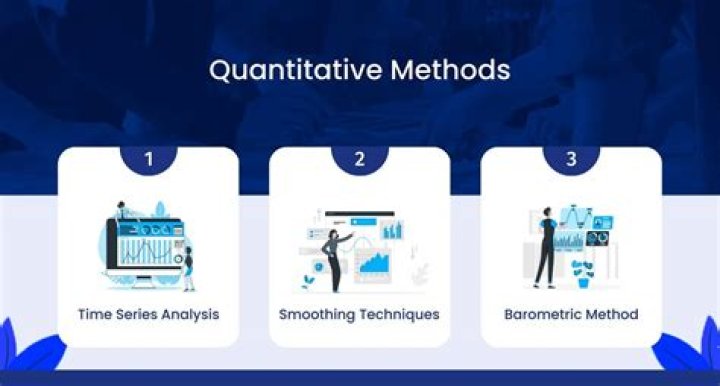 Quantitative Methods

1

Time Series Analysis

2

Smoothing Techniques

3

Barometric Method